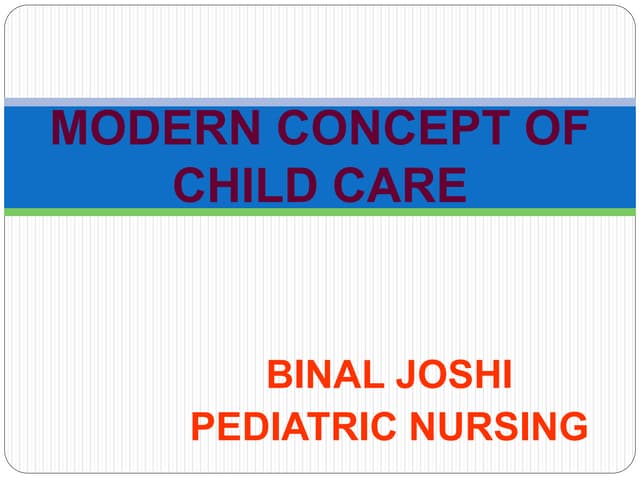 MODERN CONCEPT OF CHILD CARE

BINAL JOSHI
PEDIATRIC NURSING